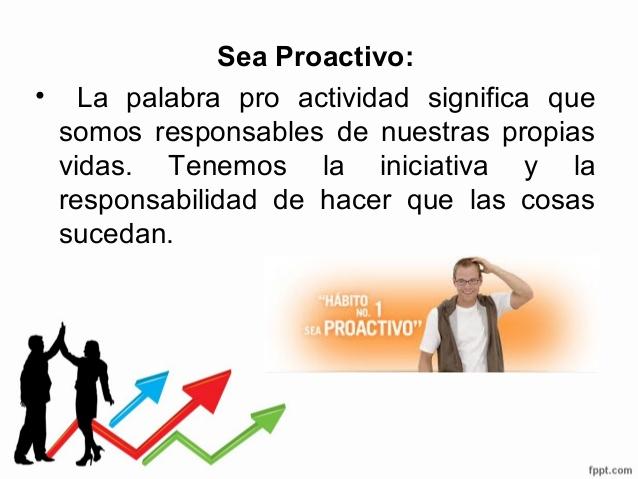 Sea Proactivo:

• La palabra pro actividad significa que somos responsables de nuestras propias vidas. Tenemos la iniciativa y la responsabilidad de hacer que las cosas sucedan.

"HÁBITO NO. 1 SEA PROACTIVO"

fppt.com